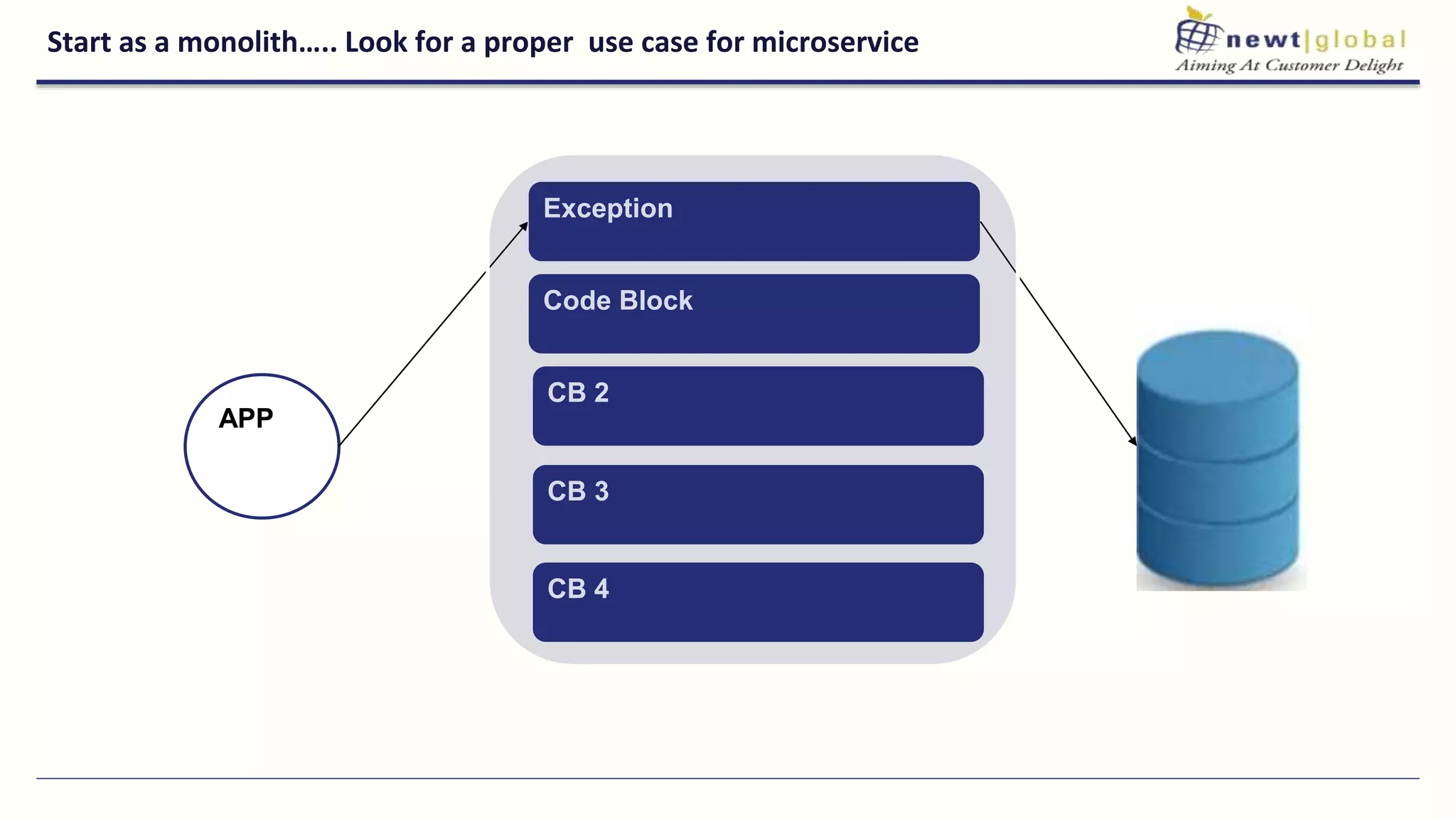 Start as a monolith….. Look for a proper use case for microservice

newt|global
Aiming At Customer Delight

APP

Exception

Code Block

CB 2

CB 3

CB 4